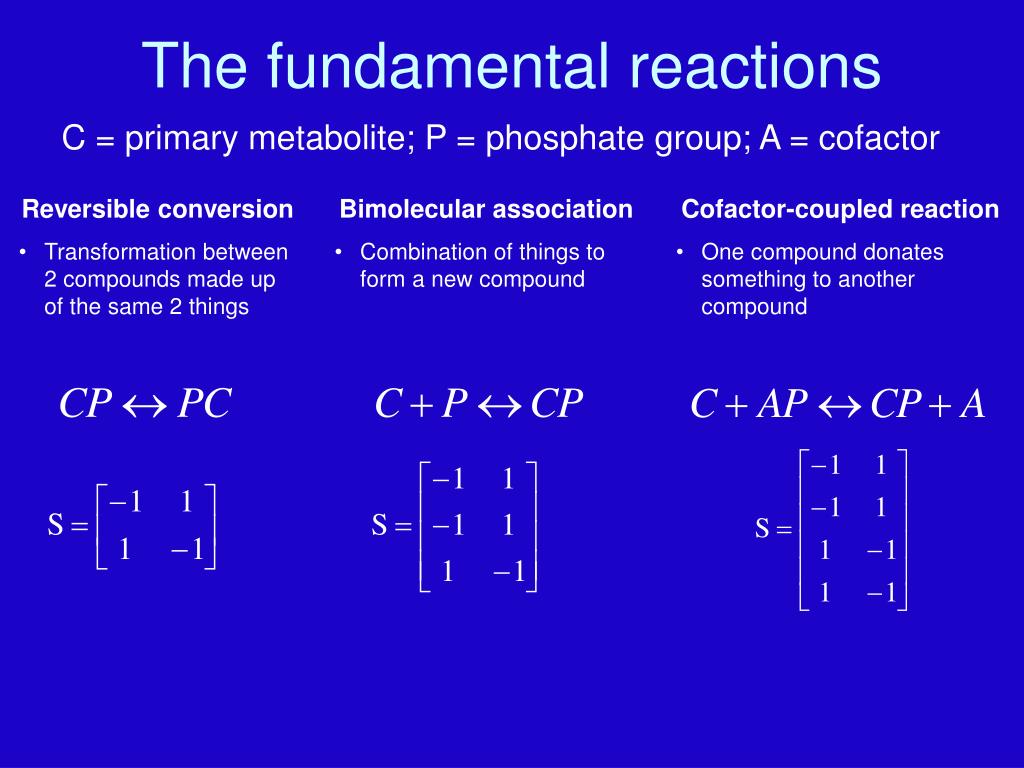 The fundamental reactions

C = primary metabolite; P = phosphate group; A = cofactor

Reversible conversion

• Transformation between 2 compounds made up of the same 2 things

$CP \leftrightarrow PC$

$S = \begin{bmatrix} -1 & 1 \\ 1 & -1 \end{bmatrix}$

Bimolecular association

• Combination of things to form a new compound

$C + P \leftrightarrow CP$

$S = \begin{bmatrix} -1 & 1 \\ -1 & 1 \\ 1 & -1 \end{bmatrix}$

Cofactor-coupled reaction

• One compound donates something to another compound

$C + AP \leftrightarrow CP + A$

$S = \begin{bmatrix} -1 & 1 \\ -1 & 1 \\ 1 & -1 \\ 1 & -1 \end{bmatrix}$